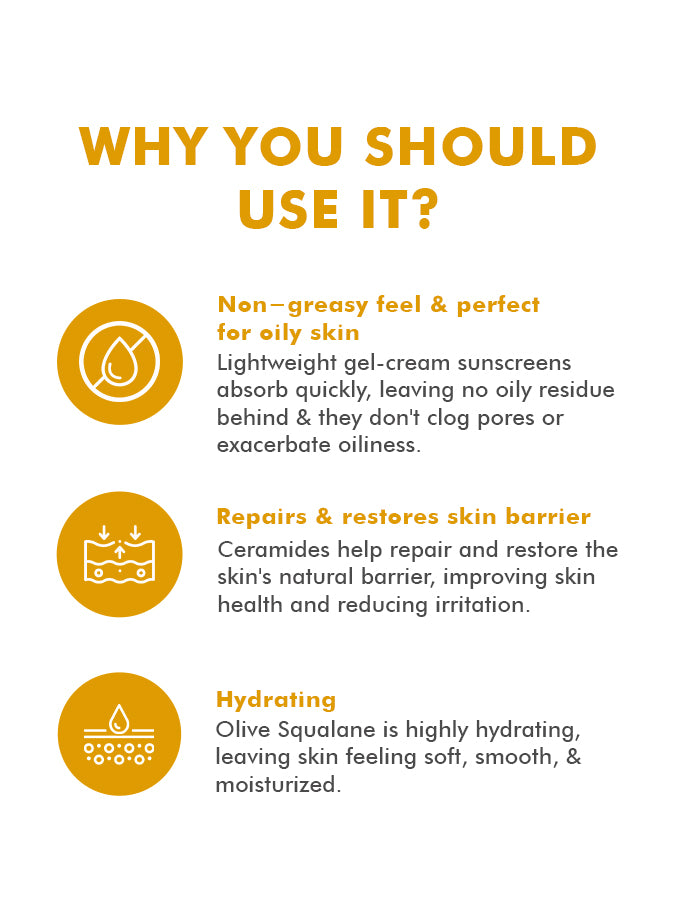 WHY YOU SHOULD USE IT?

Non–greasy feel & perfect for oily skin
Lightweight gel-cream sunscreens absorb quickly, leaving no oily residue behind & they don't clog pores or exacerbate oiliness.

Repairs & restores skin barrier
Ceramides help repair and restore the skin's natural barrier, improving skin health and reducing irritation.

Hydrating
Olive Squalane is highly hydrating, leaving skin feeling soft, smooth, & moisturized.